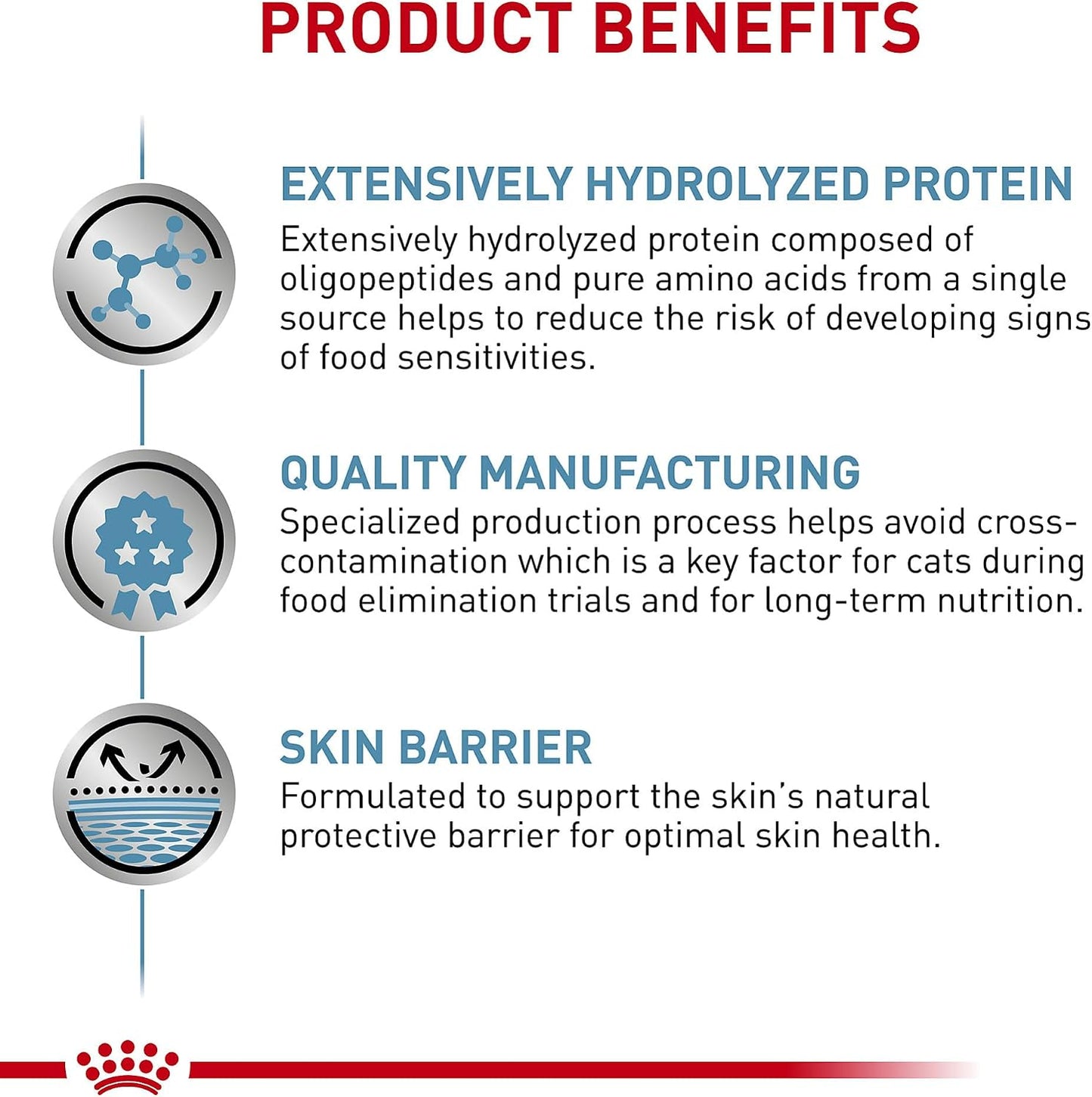 PRODUCT BENEFITS

EXTENSIVELY HYDROLYZED PROTEIN
Extensively hydrolyzed protein composed of oligopeptides and pure amino acids from a single source helps to reduce the risk of developing signs of food sensitivities.

QUALITY MANUFACTURING
Specialized production process helps avoid cross-contamination which is a key factor for cats during food elimination trials and for long-term nutrition.

SKIN BARRIER
Formulated to support the skin's natural protective barrier for optimal skin health.